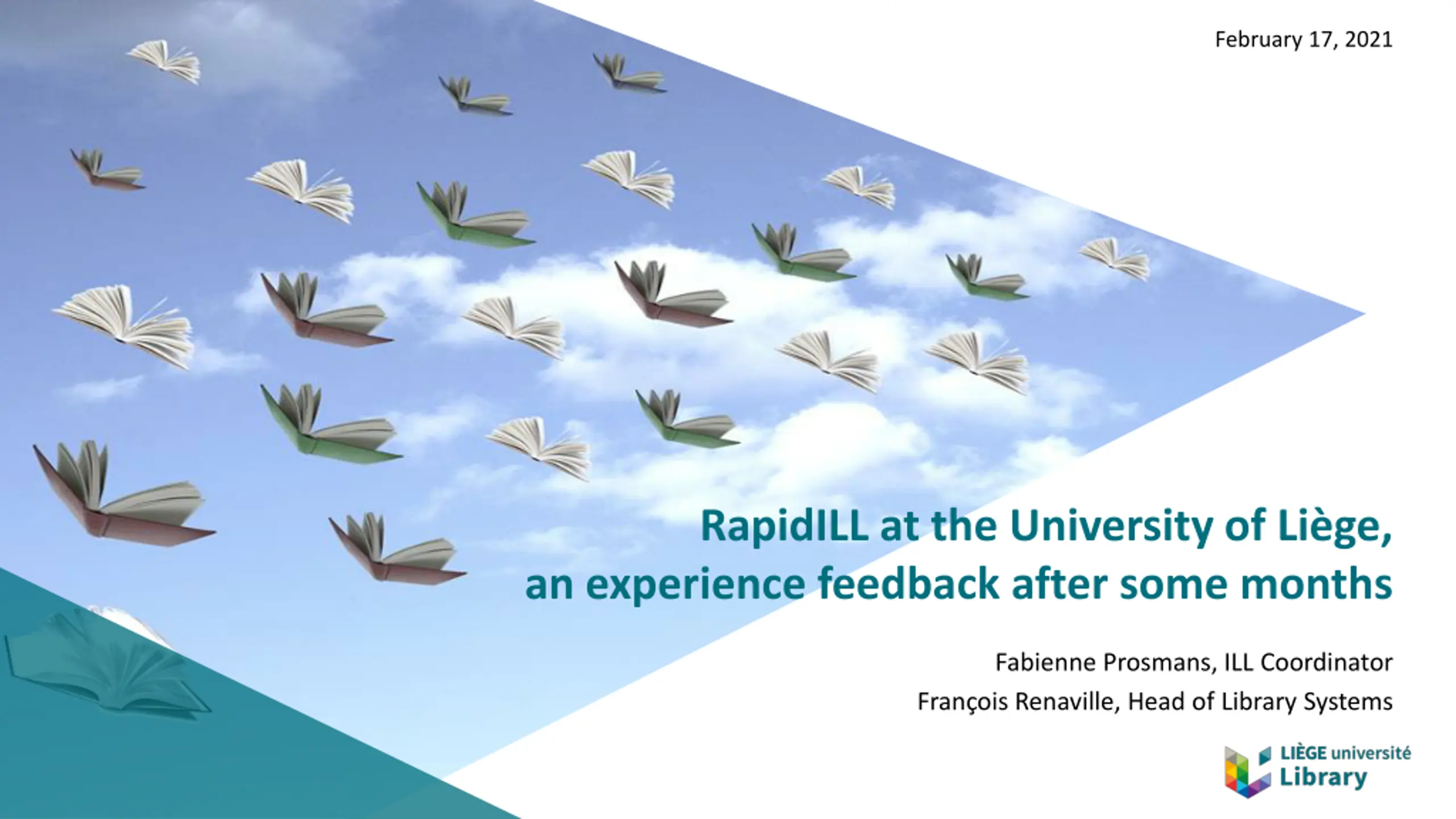 February 17, 2021

RapidILL at the University of Liège, an experience feedback after some months

Fabienne Prosmans, ILL Coordinator

François Renaville, Head of Library Systems

LIÈGE université
Library